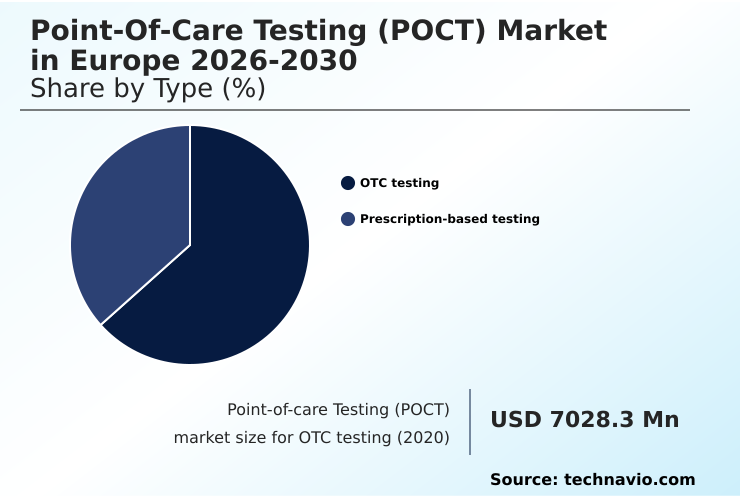 Point-Of-Care Testing (POCT) Market in Europe 2026-2030
Share by Type (%)

OTC testing
Prescription-based testing

Point-of-care Testing (POCT) market size for OTC testing (2020)

USD 7028.3 Mn

Source: technavio.com